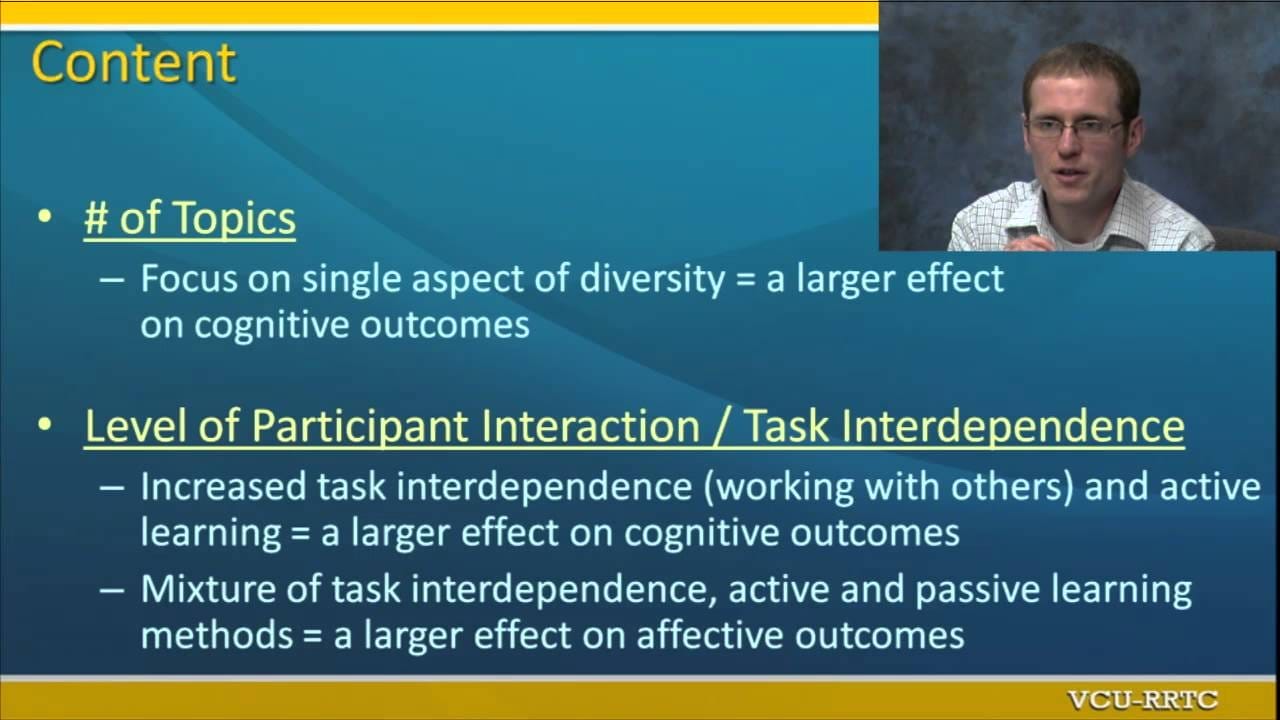 Content

• # of Topics
– Focus on single aspect of diversity = a larger effect on cognitive outcomes

• Level of Participant Interaction / Task Interdependence
– Increased task interdependence (working with others) and active learning = a larger effect on cognitive outcomes
– Mixture of task interdependence, active and passive learning methods = a larger effect on affective outcomes

VCU-RRTC